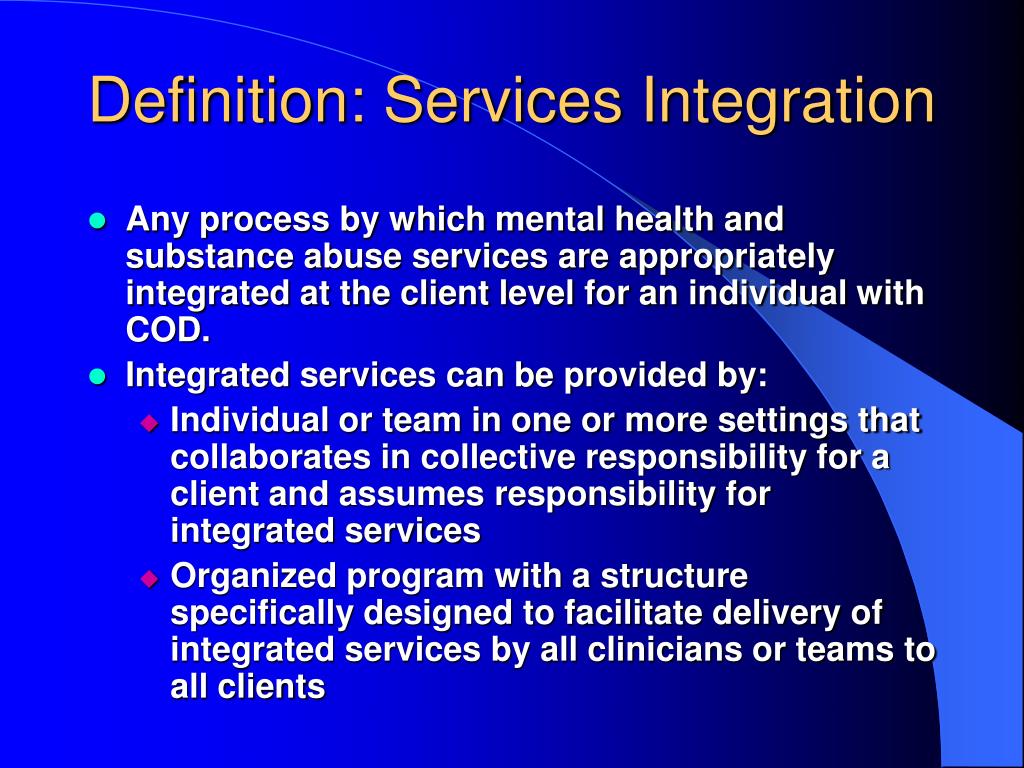 Definition: Services Integration

- Any process by which mental health and substance abuse services are appropriately integrated at the client level for an individual with COD.
- Integrated services can be provided by:
  - Individual or team in one or more settings that collaborates in collective responsibility for a client and assumes responsibility for integrated services
  - Organized program with a structure specifically designed to facilitate delivery of integrated services by all clinicians or teams to all clients